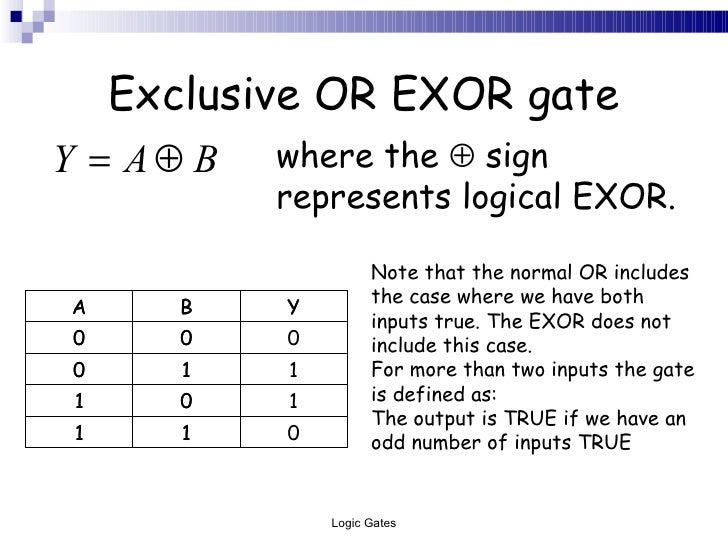 Exclusive OR EXOR gate

$Y = A \oplus B$ where the $\oplus$ sign represents logical EXOR.

| A | B | Y |
|---|---|---|
| 0 | 0 | 0 |
| 0 | 1 | 1 |
| 1 | 0 | 1 |
| 1 | 1 | 0 |

Note that the normal OR includes the case where we have both inputs true. The EXOR does not include this case.
For more than two inputs the gate is defined as:
The output is TRUE if we have an odd number of inputs TRUE

Logic Gates